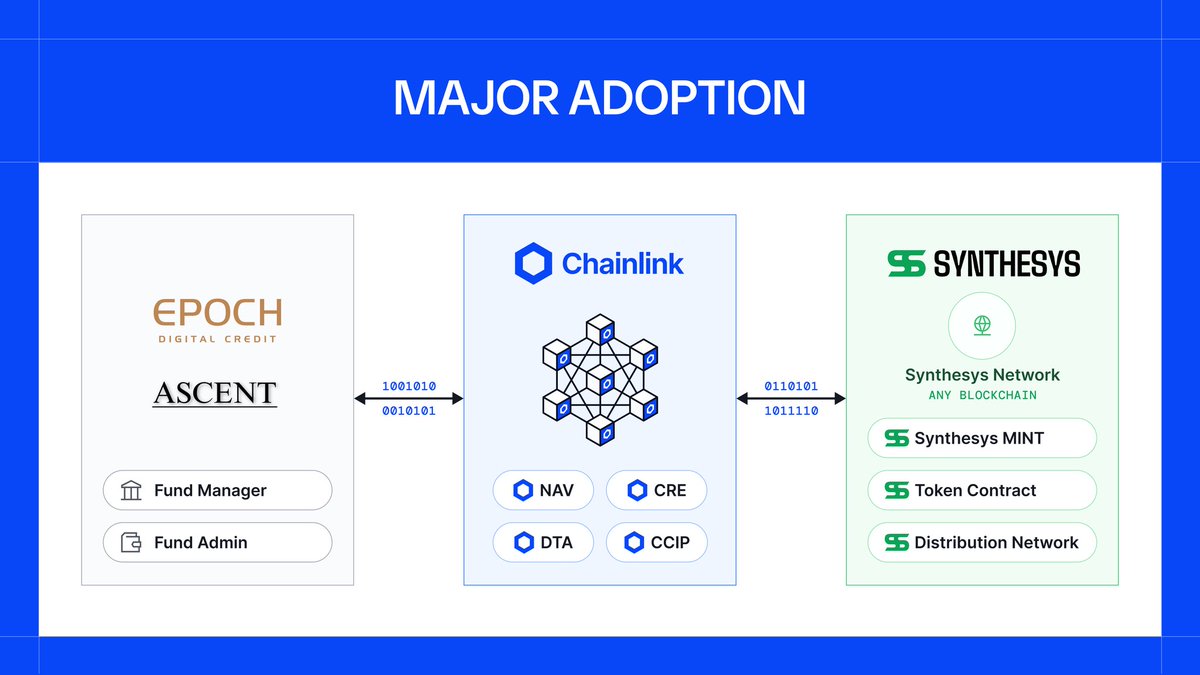 MAJOR ADOPTION

EPOCH
DIGITAL CREDIT

ASCENT

Fund Manager

Fund Admin

1001010
0010101

Chainlink

NAV

CRE

DTA

CCIP

0110101
1011110

SYNTHESYS

Synthesys Network
ANY BLOCKCHAIN

Synthesys MINT

Token Contract

Distribution Network